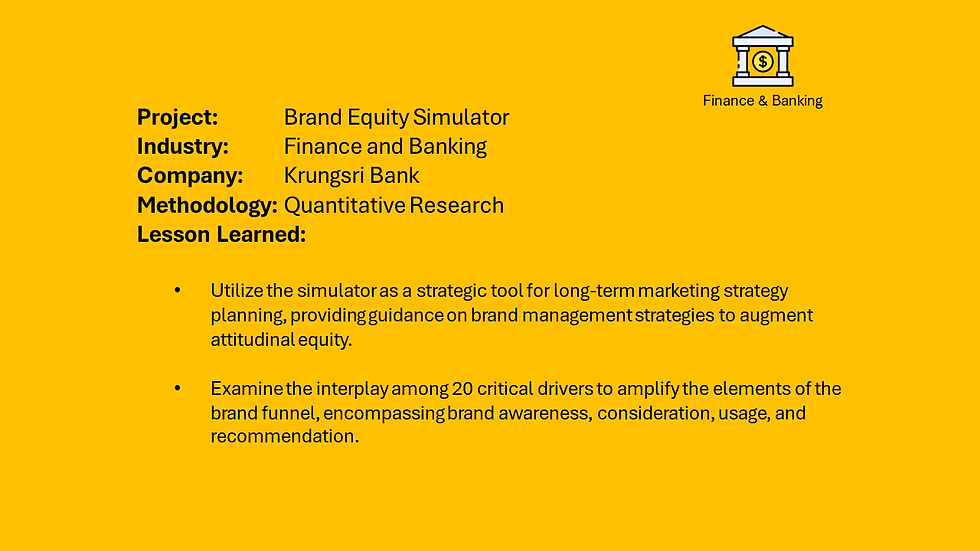 $
Finance & Banking

Project: Brand Equity Simulator
Industry: Finance and Banking
Company: Krungsri Bank
Methodology: Quantitative Research
Lesson Learned:

• Utilize the simulator as a strategic tool for long-term marketing strategy planning, providing guidance on brand management strategies to augment attitudinal equity.

• Examine the interplay among 20 critical drivers to amplify the elements of the brand funnel, encompassing brand awareness, consideration, usage, and recommendation.